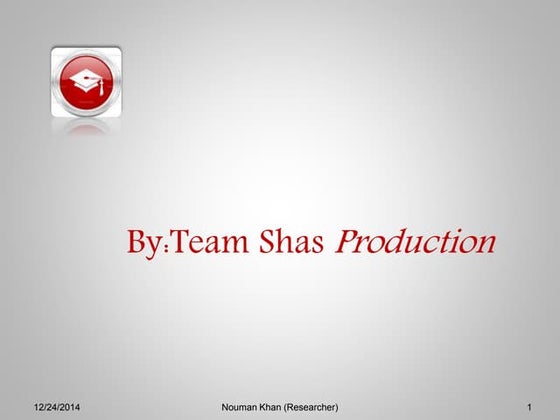 By:Team Shas Production

12/24/2014 Nouman Khan (Researcher) 1